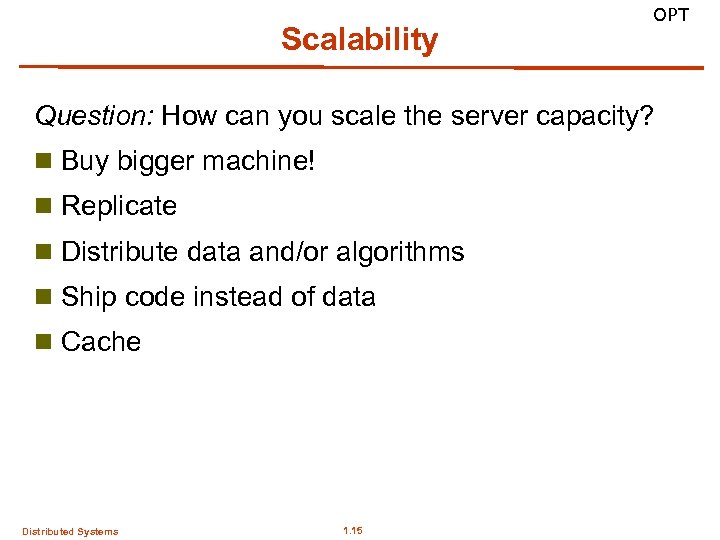 OPT

Scalability

Question: How can you scale the server capacity?

Buy bigger machine!

Replicate

Distribute data and/or algorithms

Ship code instead of data

Cache

Distributed Systems

1.15